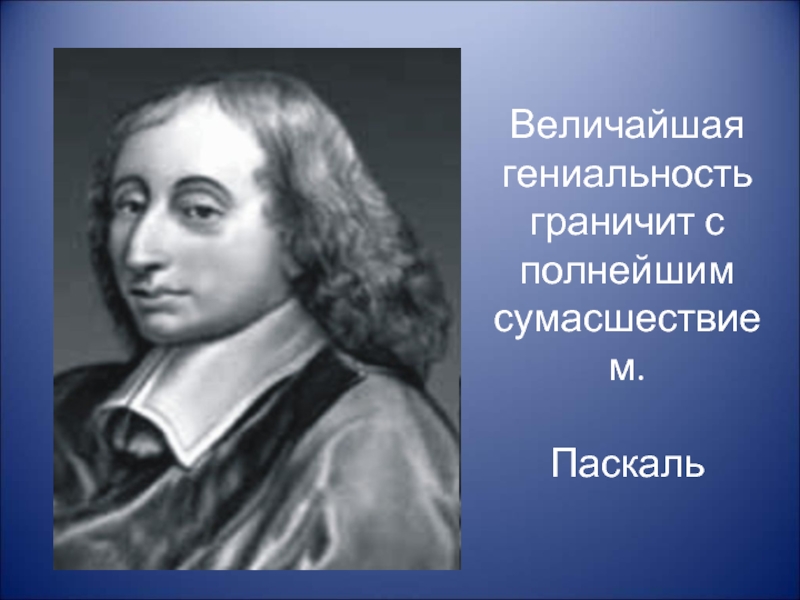 Величайшая гениальность граничит с полнейшим сумасшествием.

Паскаль